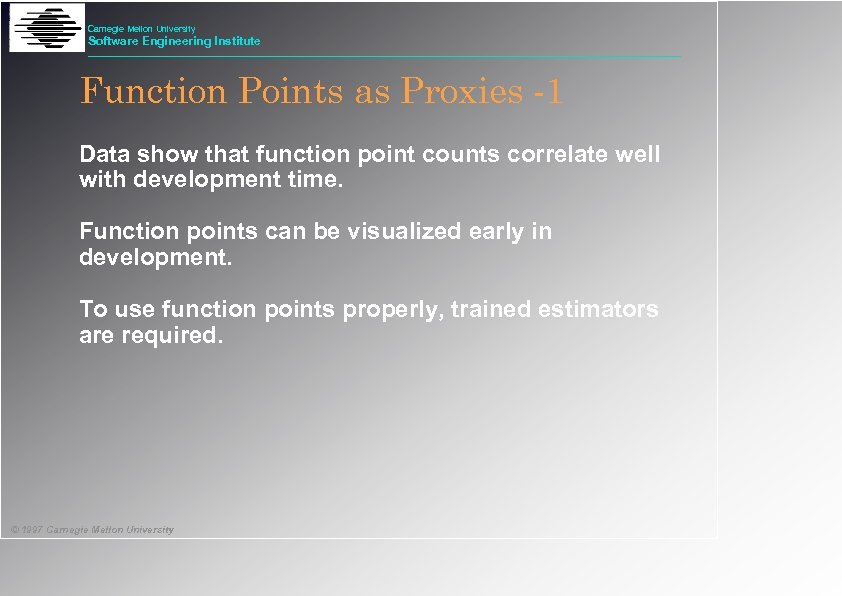 Carnegie Mellon University
Software Engineering Institute

Function Points as Proxies -1

Data show that function point counts correlate well with development time.

Function points can be visualized early in development.

To use function points properly, trained estimators are required.

© 1997 Carnegie Mellon University